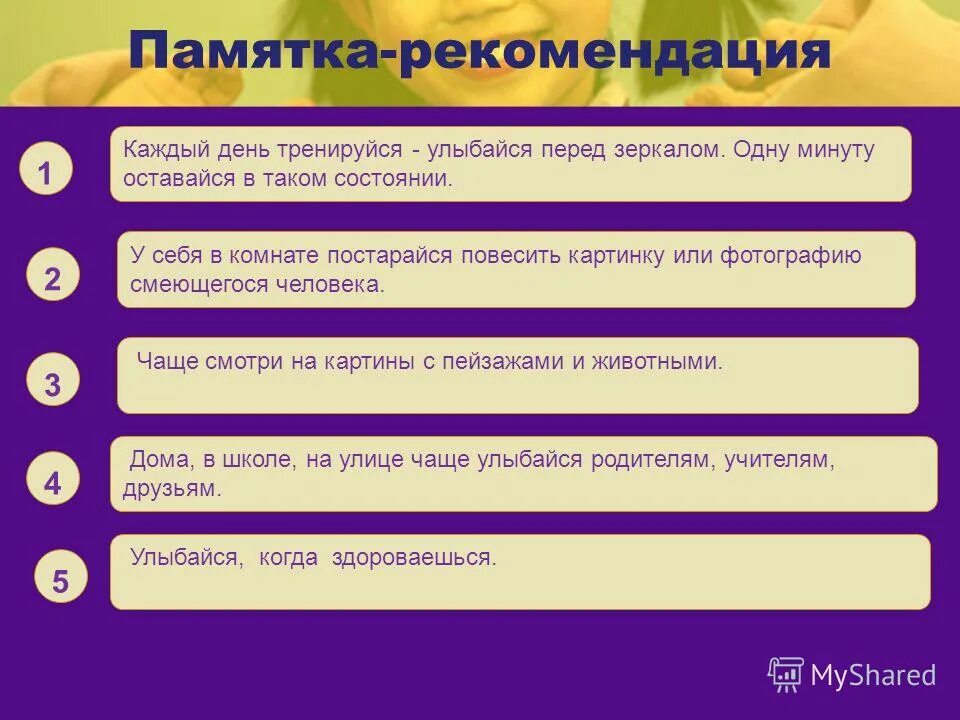 Памятка-рекомендация

1

Каждый день тренируйся - улыбайся перед зеркалом. Одну минуту оставайся в таком состоянии.

2

У себя в комнате постарайся повесить картинку или фотографию смеющегося человека.

3

Чаще смотри на картины с пейзажами и животными.

4

Дома, в школе, на улице чаще улыбайся родителям, учителям, друзьям.

5

Улыбайся, когда здороваешься.

MyShared